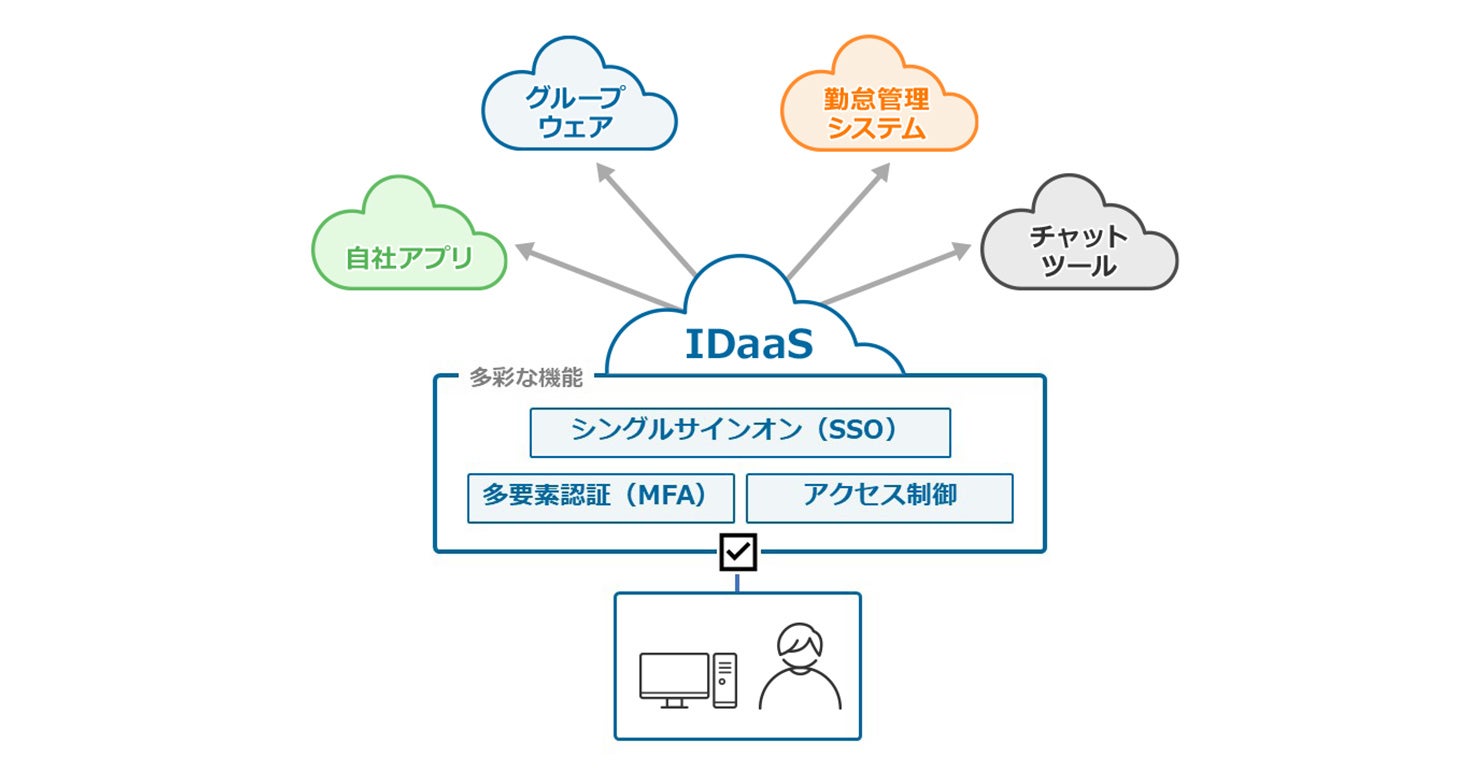 グループウェア

勤怠管理システム

自社アプリ

チャットツール

IDaaS

多彩な機能

シングルサインオン（SSO）

多要素認証（MFA）

アクセス制御